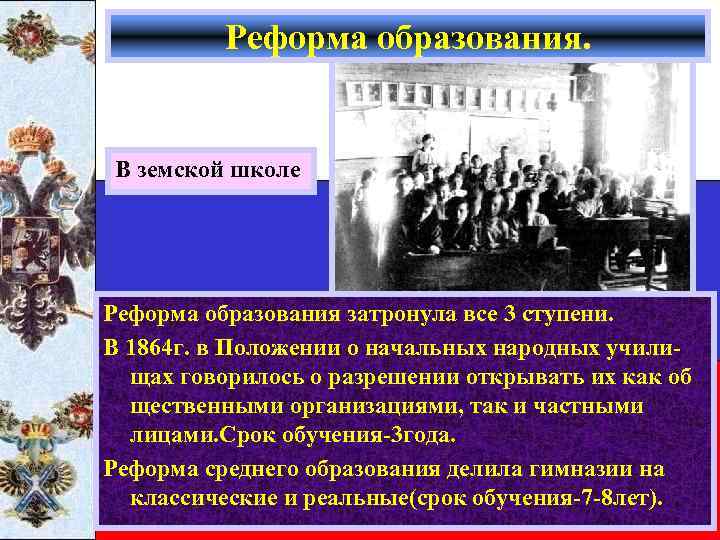 Реформа образования.

В земской школе

Реформа образования затронула все 3 ступени.

В 1864г. в Положении о начальных народных училищах говорилось о разрешении открывать их как об щественными организациями, так и частными лицами.Срок обучения-3года.

Реформа среднего образования делила гимназии на классические и реальные(срок обучения-7-8лет).